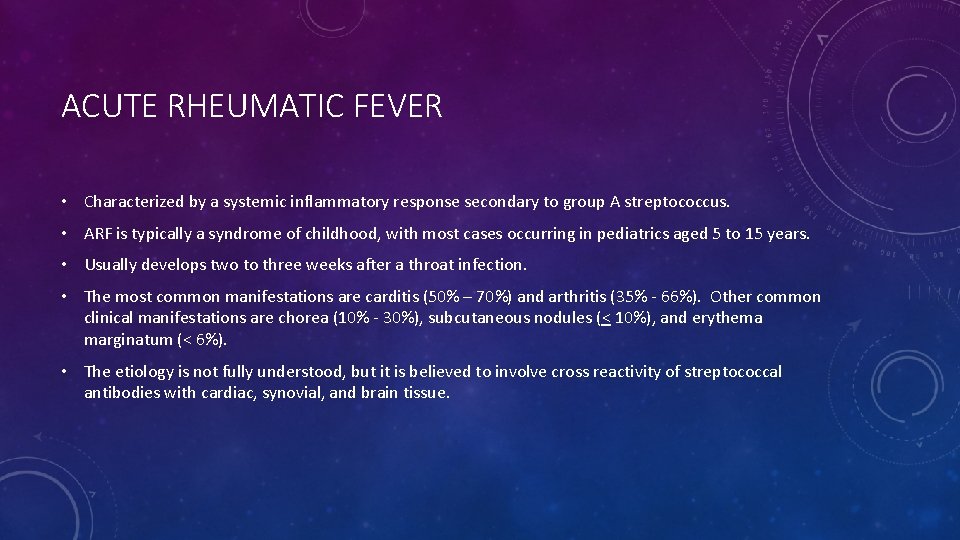 ACUTE RHEUMATIC FEVER

• Characterized by a systemic inflammatory response secondary to group A streptococcus.

• ARF is typically a syndrome of childhood, with most cases occurring in pediatrics aged 5 to 15 years.

• Usually develops two to three weeks after a throat infection.

• The most common manifestations are carditis (50% – 70%) and arthritis (35% - 66%). Other common clinical manifestations are chorea (10% - 30%), subcutaneous nodules ($\leq$ 10%), and erythema marginatum (< 6%).

• The etiology is not fully understood, but it is believed to involve cross reactivity of streptococcal antibodies with cardiac, synovial, and brain tissue.